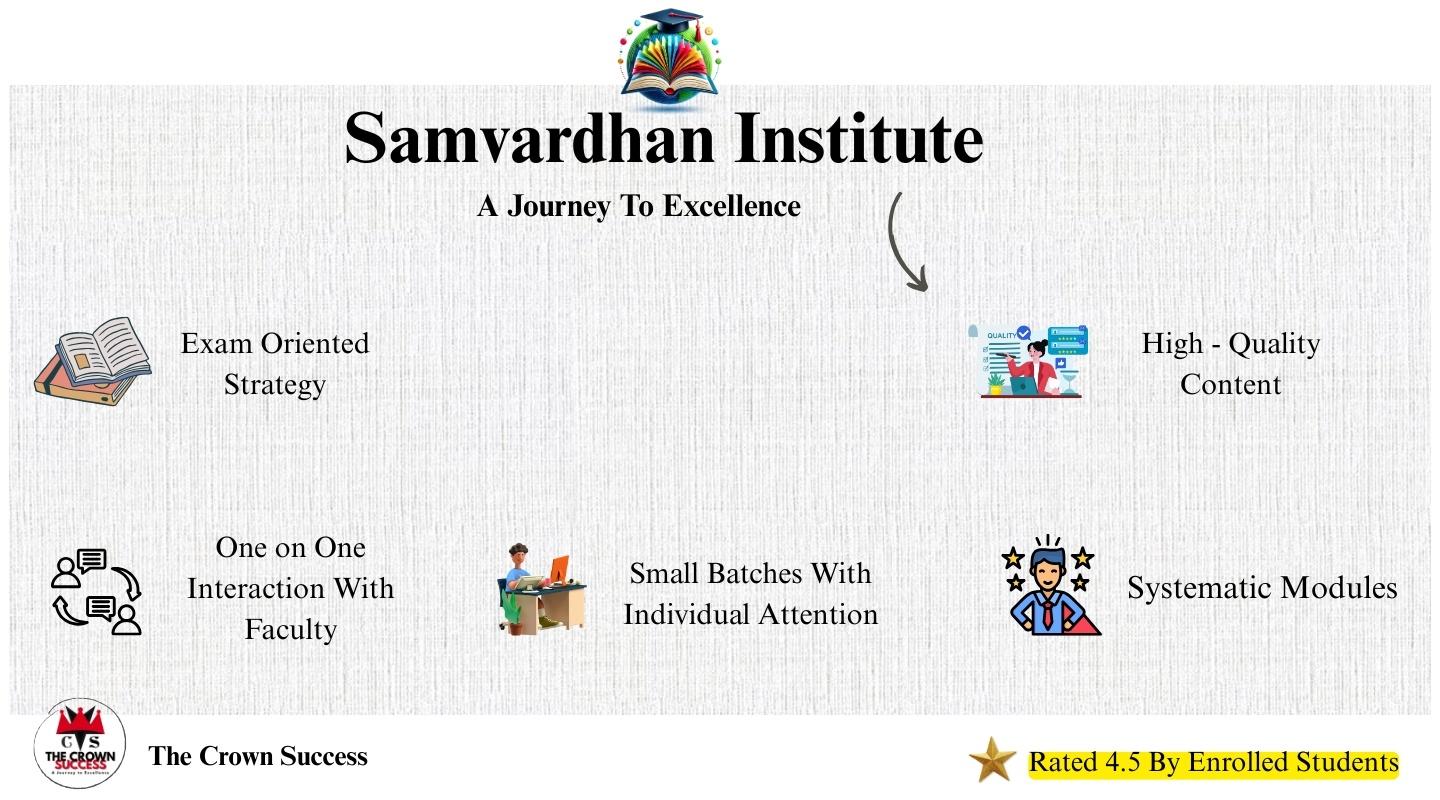 Samvardhan Institute

A Journey To Excellence

Exam Oriented Strategy

QUALITY

High - Quality Content

One on One Interaction With Faculty

Small Batches With Individual Attention

Systematic Modules

C S
THE CROWN SUCCESS
A Journey to Excellence

The Crown Success

Rated 4.5 By Enrolled Students